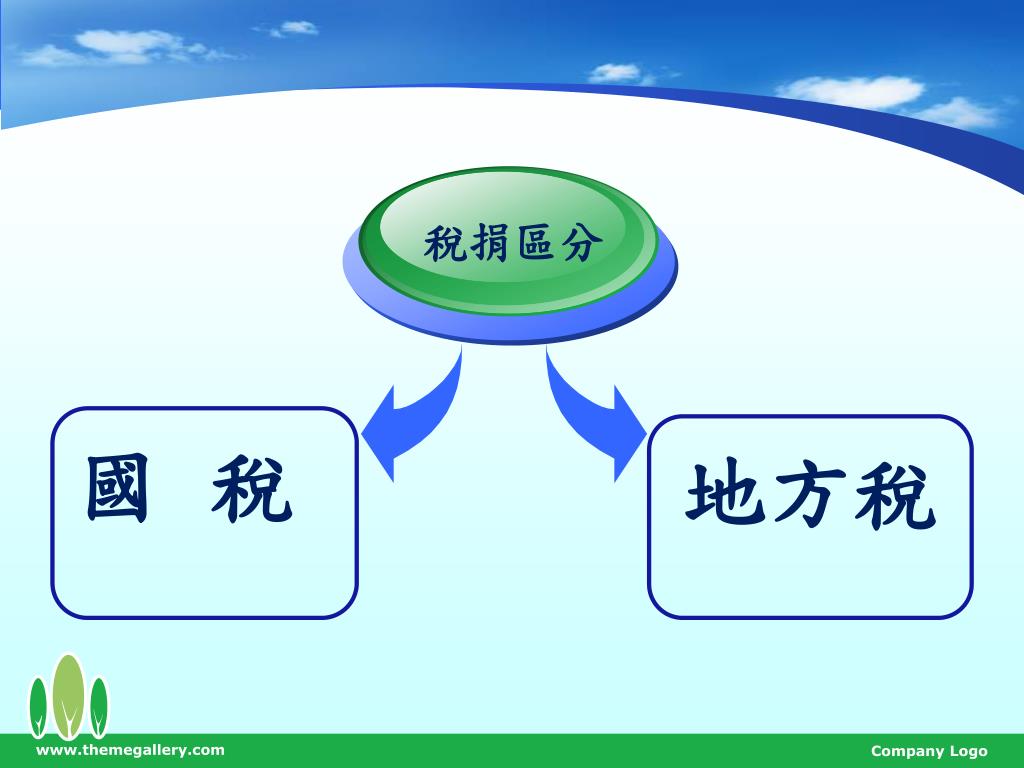 稅捐區分

國 稅

地方稅

www.themegallery.com

Company Logo